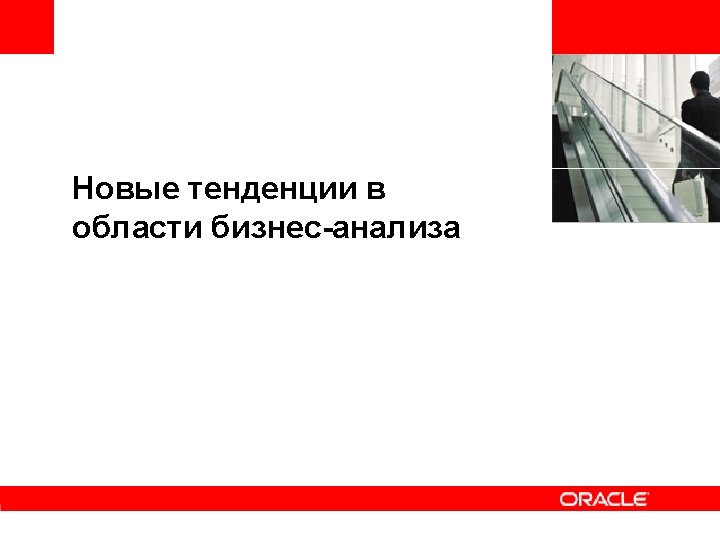 Новые тенденции в области бизнес-анализа

ORACLE